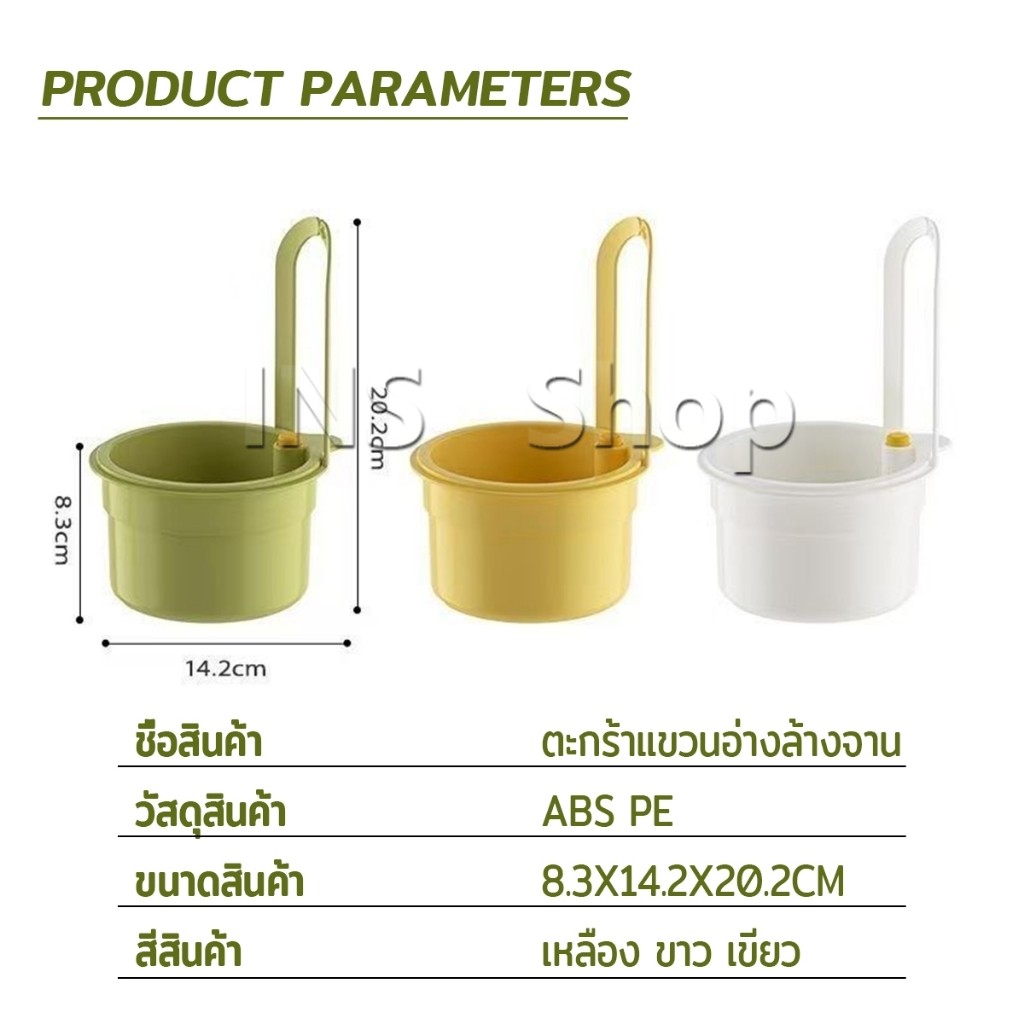 PRODUCT PARAMETERS

20.2cm

8.3cm

14.2cm

INS Shop

| ชื่อสินค้า | ตะกร้าแขวนอ่างล้างจาน |
|---|---|
| วัสดุสินค้า | ABS PE |
| ขนาดสินค้า | 8.3X14.2X20.2CM |
| สีสินค้า | เหลือง ขาว เขียว |